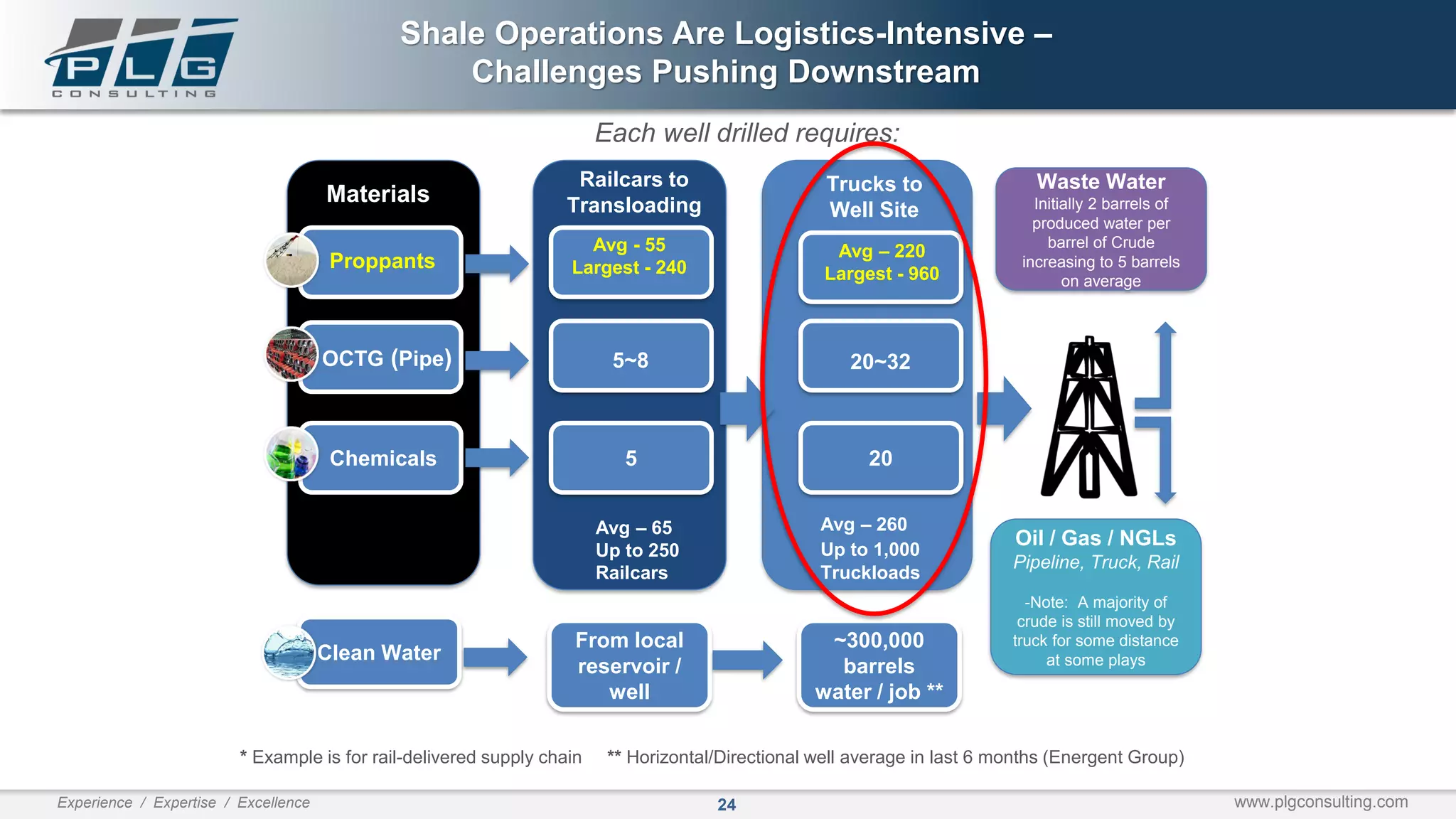 PLG CONSULTING

Shale Operations Are Logistics-Intensive – Challenges Pushing Downstream

Each well drilled requires:

Materials

Proppants

OCTG (Pipe)

Chemicals

Railcars to Transloading

Avg - 55
Largest - 240

5~8

5

Avg – 65
Up to 250
Railcars

Trucks to Well Site

Avg – 220
Largest - 960

20~32

20

Avg – 260
Up to 1,000
Truckloads

Waste Water
Initially 2 barrels of produced water per barrel of Crude increasing to 5 barrels on average

Oil / Gas / NGLs
Pipeline, Truck, Rail

-Note: A majority of crude is still moved by truck for some distance at some plays

Clean Water

From local reservoir / well

~300,000 barrels water / job **

* Example is for rail-delivered supply chain ** Horizontal/Directional well average in last 6 months (Energent Group)

Experience / Expertise / Excellence

24

www.plgconsulting.com